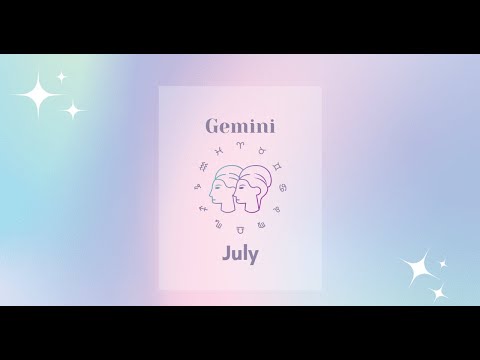 Gemini

July